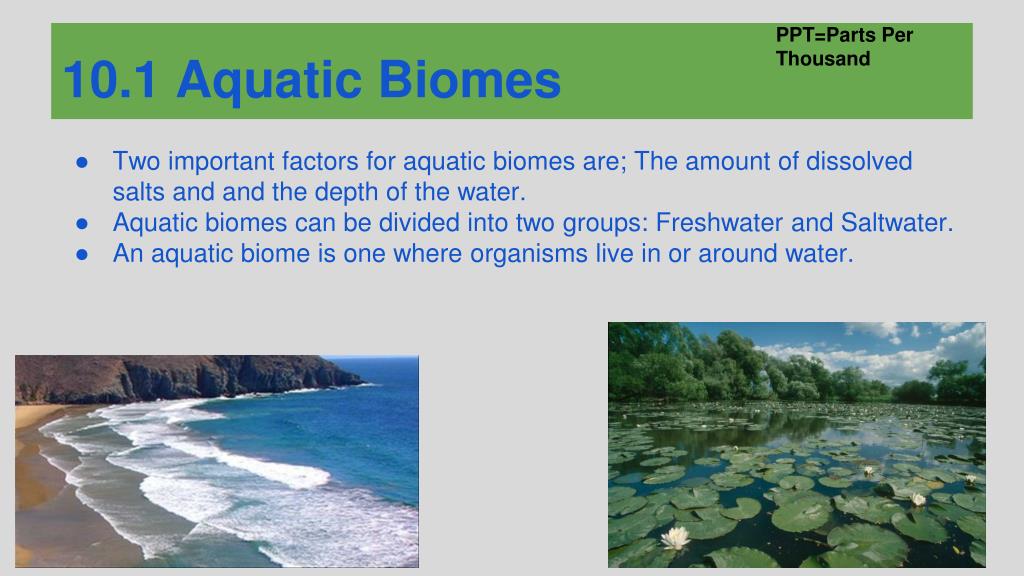 10.1 Aquatic Biomes

PPT=Parts Per Thousand

● Two important factors for aquatic biomes are; The amount of dissolved salts and and the depth of the water.
● Aquatic biomes can be divided into two groups: Freshwater and Saltwater.
● An aquatic biome is one where organisms live in or around water.